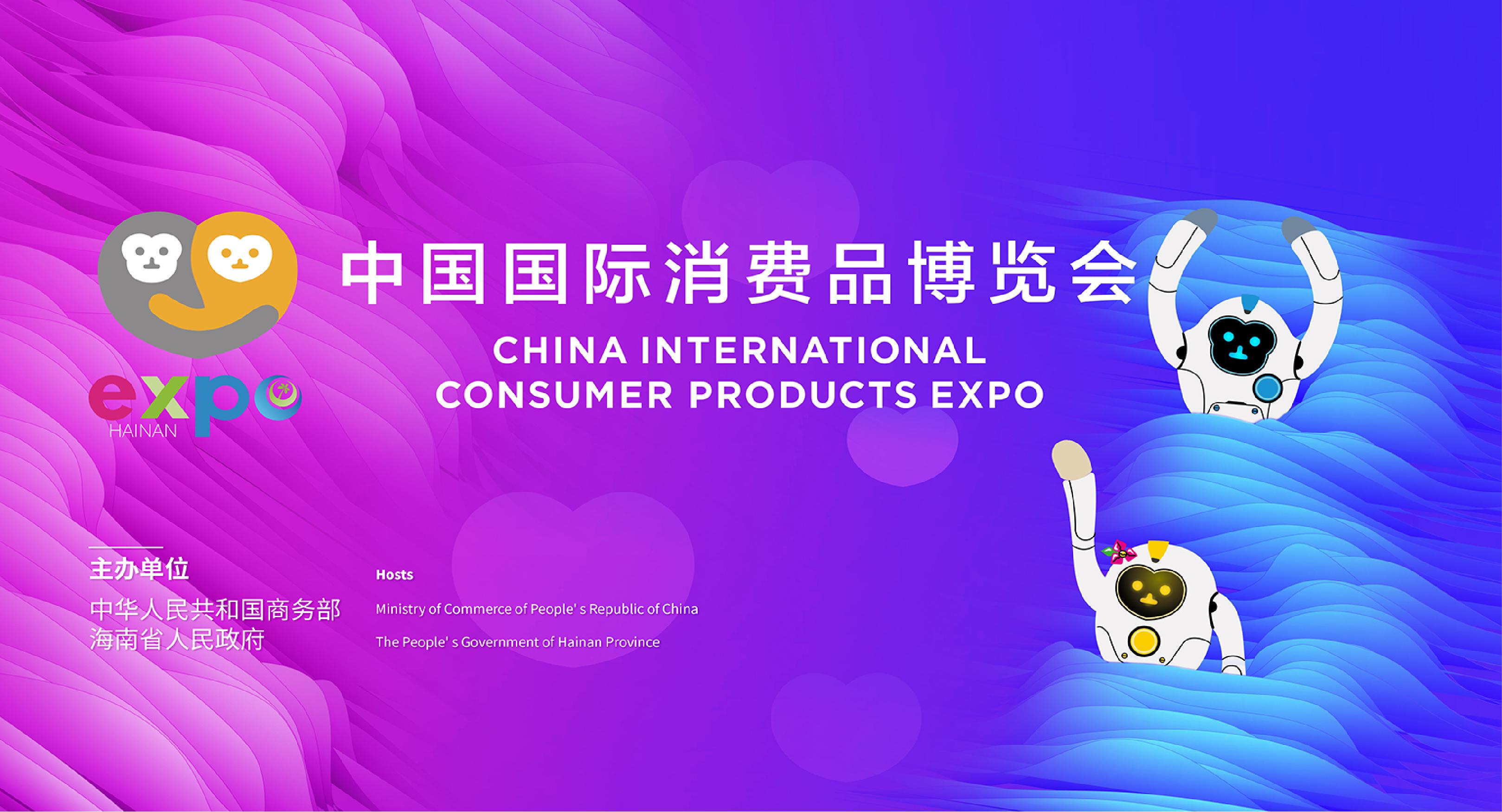 expo
HAINAN

中国国际消费品博览会
CHINA INTERNATIONAL CONSUMER PRODUCTS EXPO

主办单位
中华人民共和国商务部
海南省人民政府

Hosts
Ministry of Commerce of People' s Republic of China
The People' s Government of Hainan Province